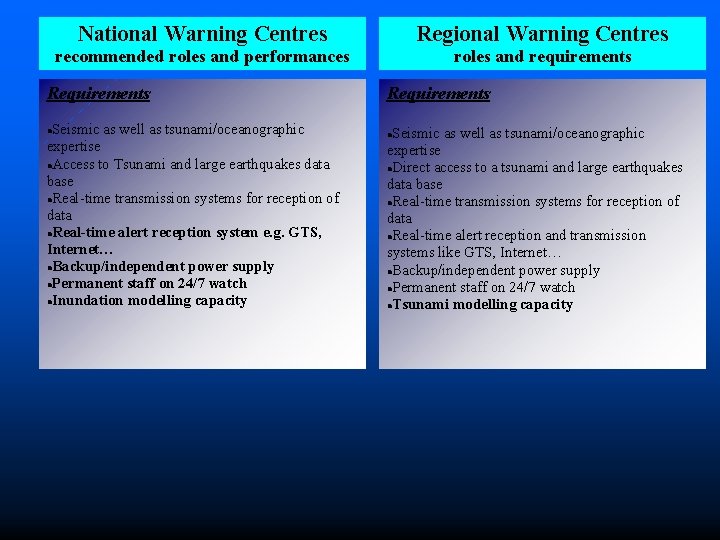 National Warning Centres
recommended roles and performances

Requirements

▪Seismic as well as tsunami/oceanographic expertise
▪Access to Tsunami and large earthquakes data base
▪Real-time transmission systems for reception of data
▪Real-time alert reception system e.g. GTS, Internet…
▪Backup/independent power supply
▪Permanent staff on 24/7 watch
▪Inundation modelling capacity

Regional Warning Centres
roles and requirements

Requirements

▪Seismic as well as tsunami/oceanographic expertise
▪Direct access to a tsunami and large earthquakes data base
▪Real-time transmission systems for reception of data
▪Real-time alert reception and transmission systems like GTS, Internet…
▪Backup/independent power supply
▪Permanent staff on 24/7 watch
▪Tsunami modelling capacity